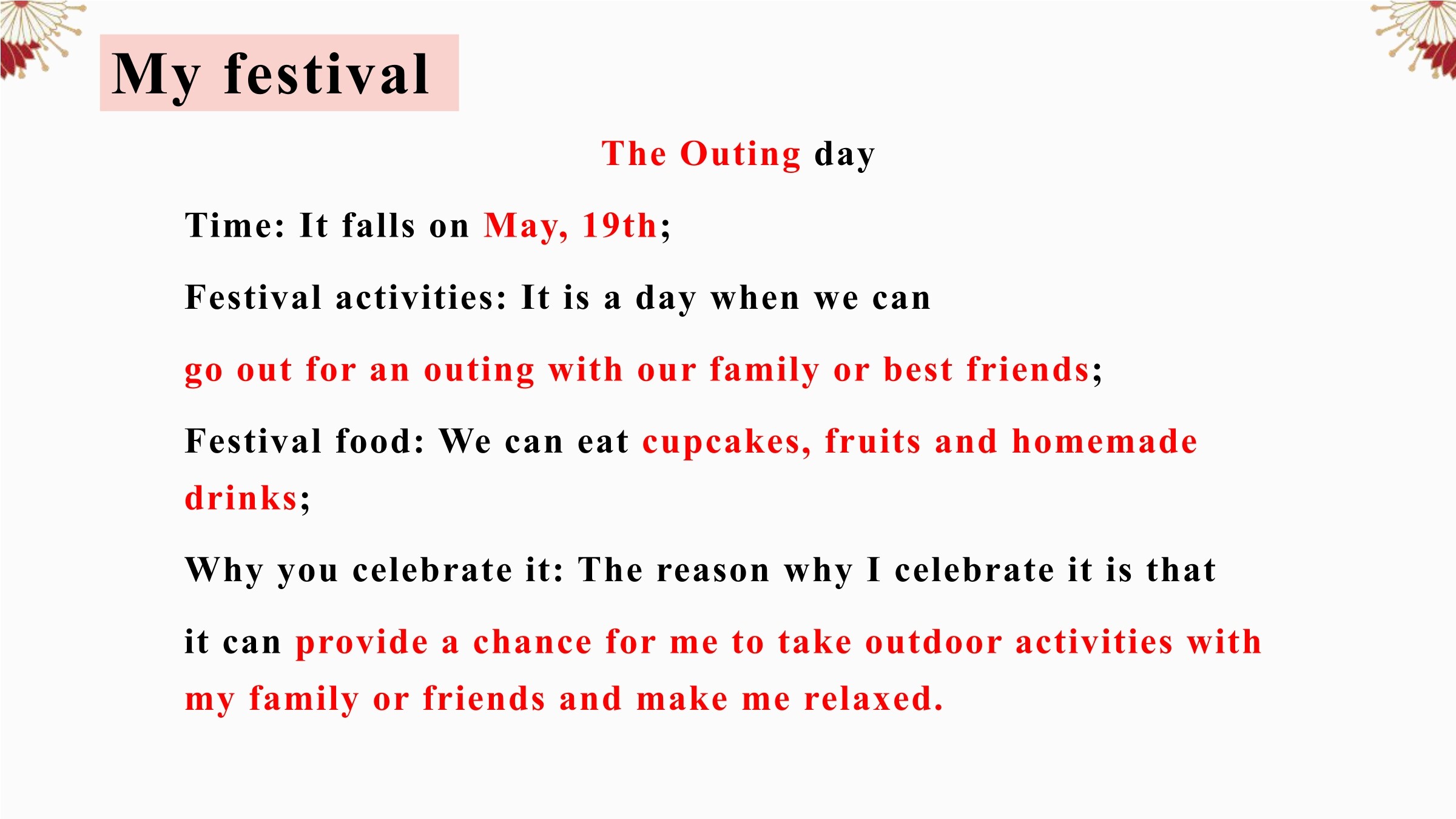 My festival

The Outing day

Time: It falls on May, 19th;

Festival activities: It is a day when we can

go out for an outing with our family or best friends;

Festival food: We can eat cupcakes, fruits and homemade drinks;

Why you celebrate it: The reason why I celebrate it is that

it can provide a chance for me to take outdoor activities with my family or friends and make me relaxed.